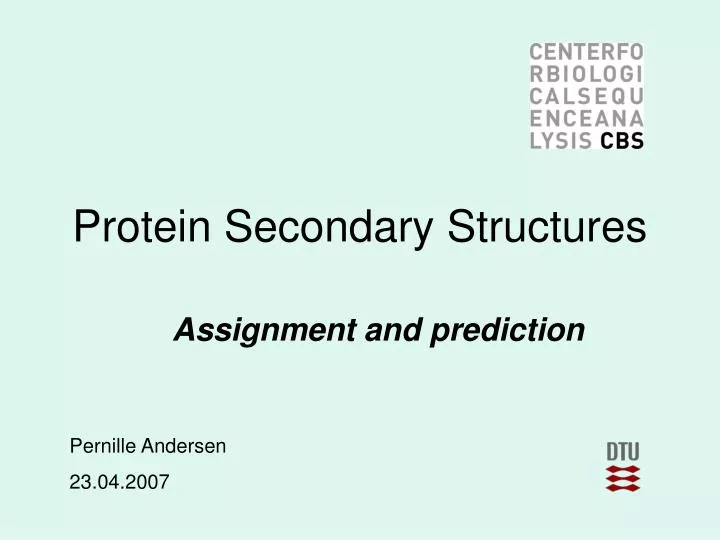 CENTERFO
RBIOLOGI
CALSEQU
ENCEANA
LYSIS CBS

Protein Secondary Structures

Assignment and prediction

Pernille Andersen

23.04.2007

DTU